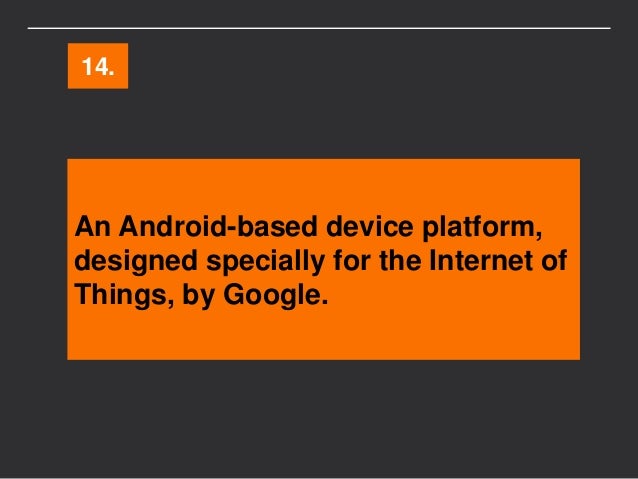 14.

An Android-based device platform, designed specially for the Internet of Things, by Google.